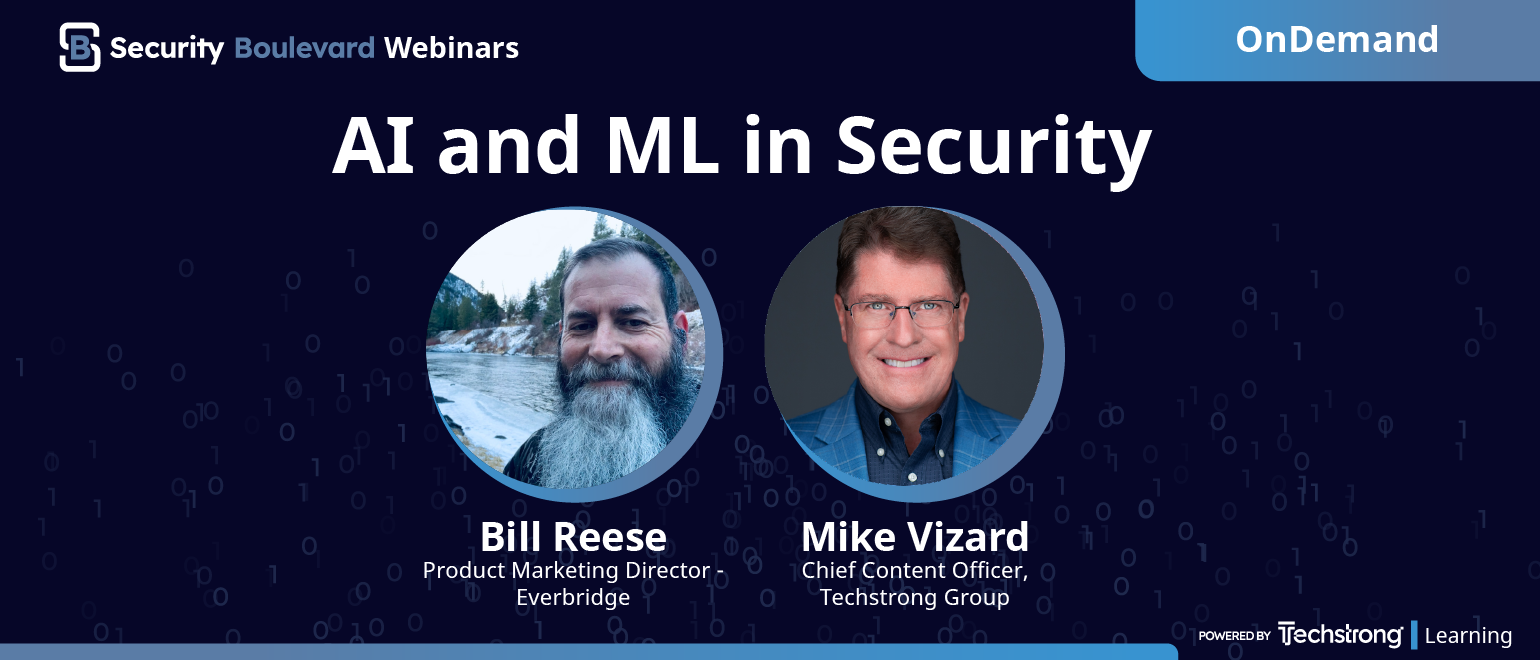 Security Boulevard Webinars

OnDemand

AI and ML in Security

Bill Reese
Product Marketing Director - Everbridge

Mike Vizard
Chief Content Officer, Techstrong Group

POWERED BY Techstrong | Learning